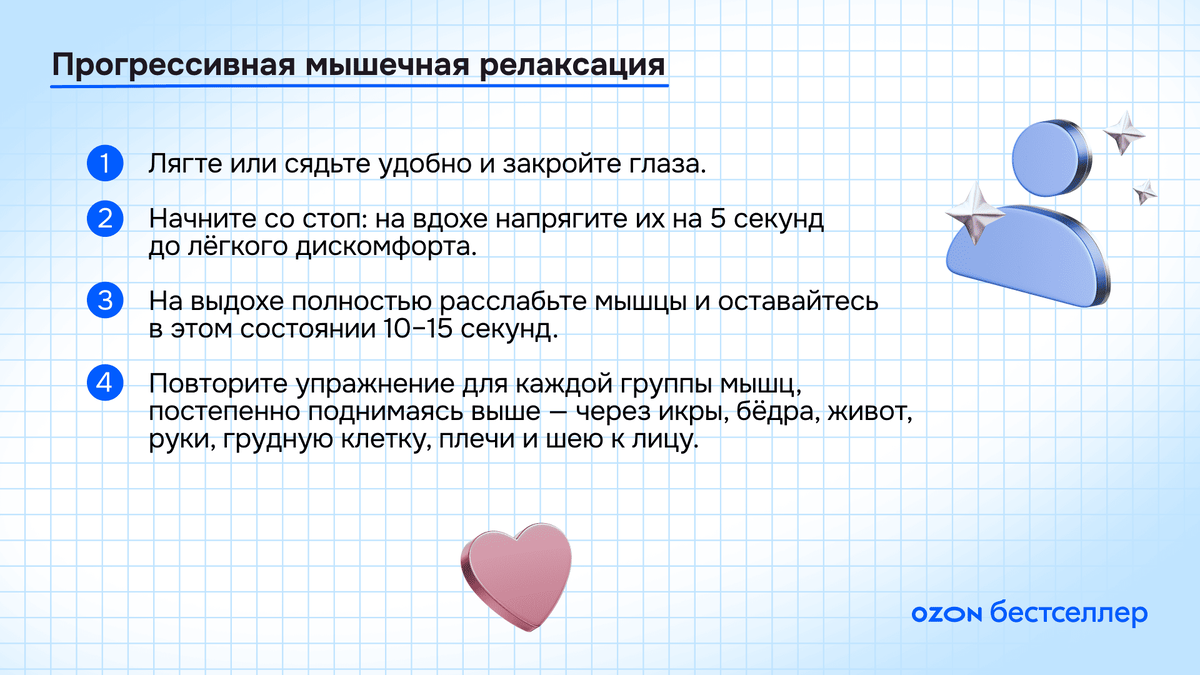 Прогрессивная мышечная релаксация

1 Лягте или сядьте удобно и закройте глаза.

2 Начните со стоп: на вдохе напрягите их на 5 секунд до лёгкого дискомфорта.

3 На выдохе полностью расслабьте мышцы и оставайтесь в этом состоянии 10–15 секунд.

4 Повторите упражнение для каждой группы мышц, постепенно поднимаясь выше — через икры, бёдра, живот, руки, грудную клетку, плечи и шею к лицу.

OZON бестселлер